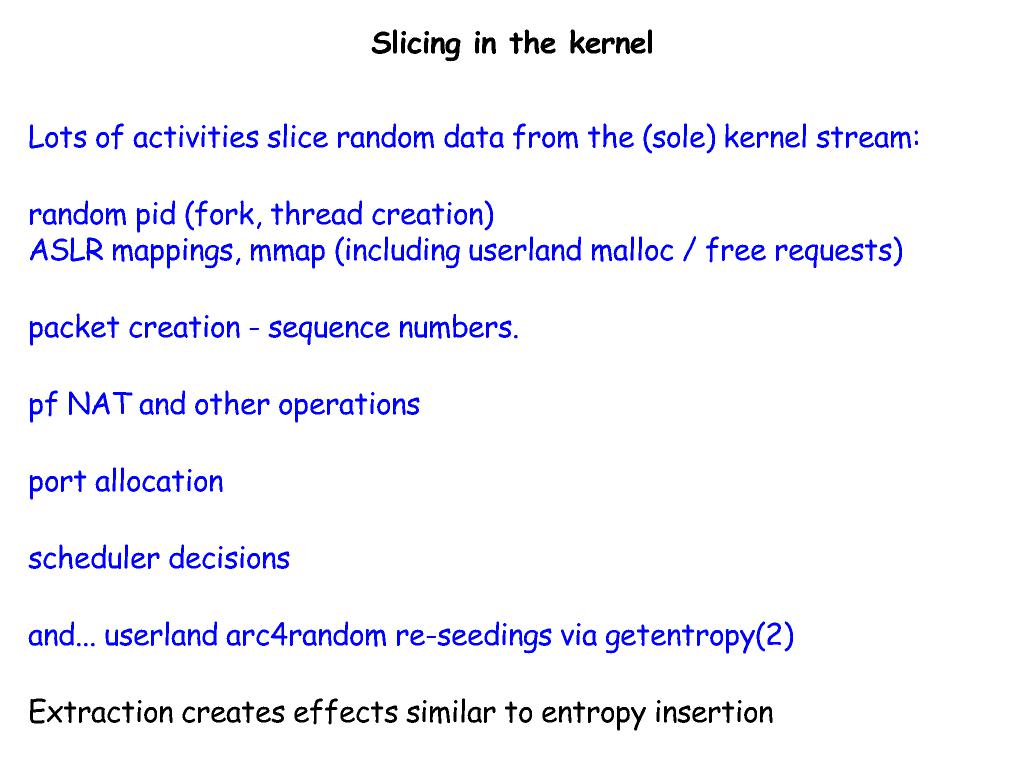 Slicing in the kernel

Lots of activities slice random data from the (sole) kernel stream:

random pid (fork, thread creation)
ASLR mappings, mmap (including userland malloc / free requests)

packet creation - sequence numbers.

pf NAT and other operations

port allocation

scheduler decisions

and... userland arc4random re-seedings via getentropy(2)

Extraction creates effects similar to entropy insertion